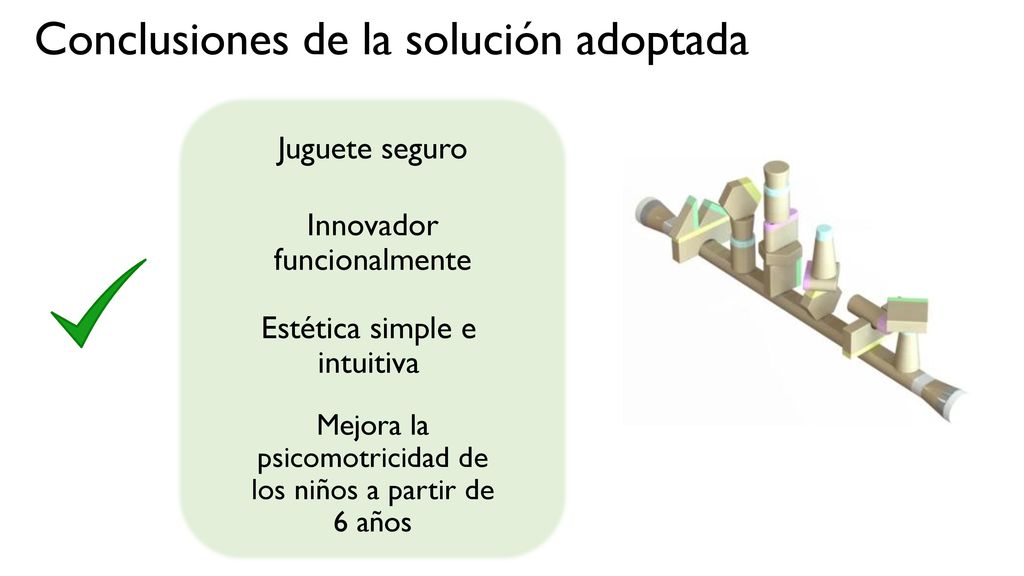 Conclusiones de la solución adoptada

Juguete seguro

Innovador funcionalmente

Estética simple e intuitiva

Mejora la psicomotricidad de los niños a partir de 6 años